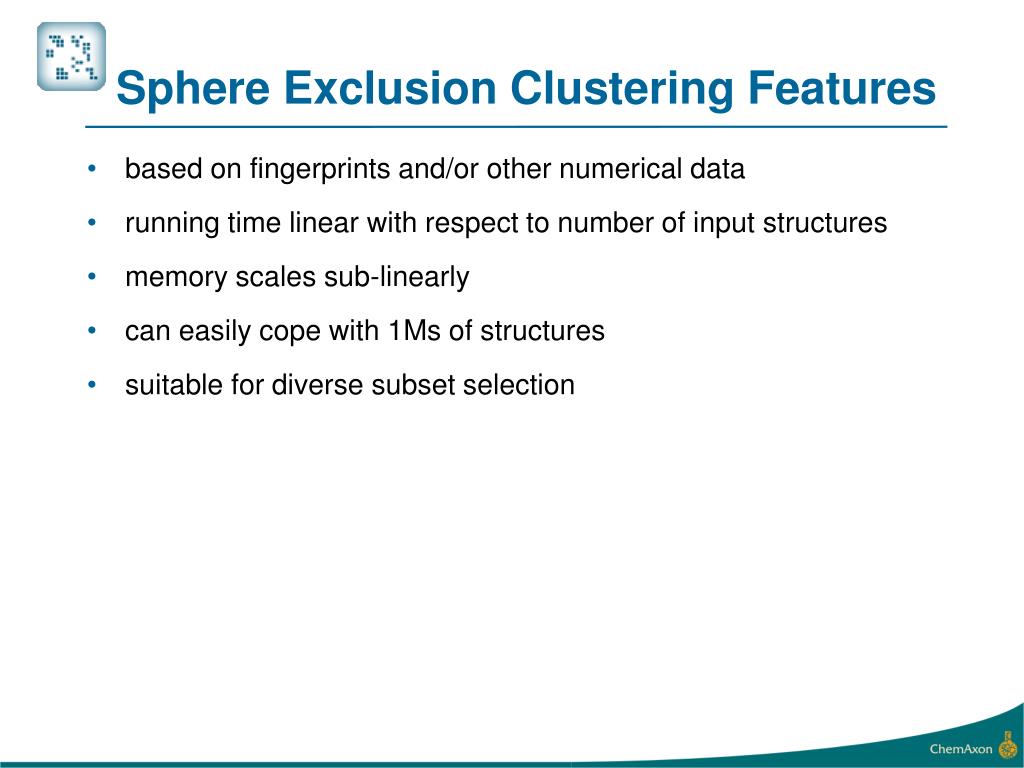 Sphere Exclusion Clustering Features

• based on fingerprints and/or other numerical data
• running time linear with respect to number of input structures
• memory scales sub-linearly
• can easily cope with 1Ms of structures
• suitable for diverse subset selection

ChemAxon